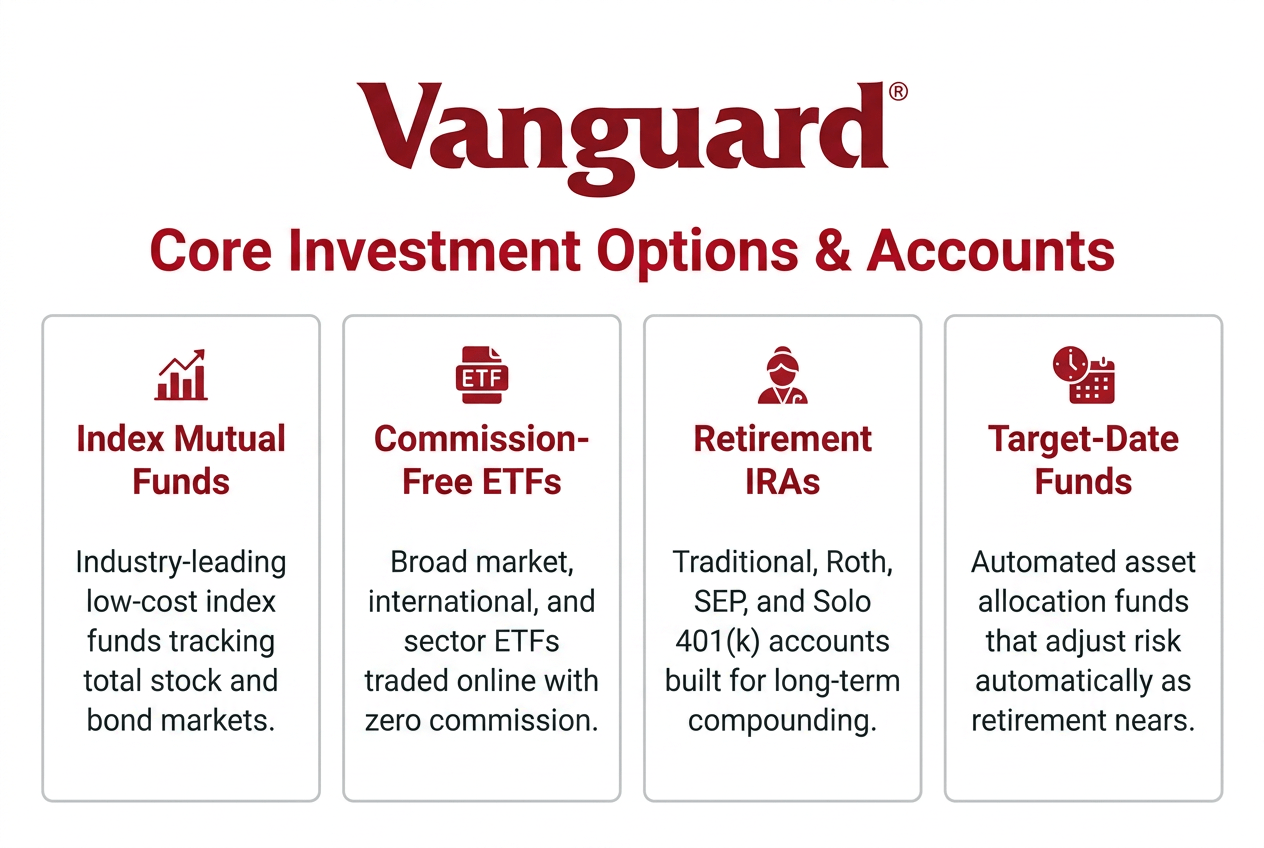 Vanguard®

Core Investment Options & Accounts

Index Mutual Funds

Industry-leading low-cost index funds tracking total stock and bond markets.

ETF

Commission-Free ETFs

Broad market, international, and sector ETFs traded online with zero commission.

Retirement IRAs

Traditional, Roth, SEP, and Solo 401(k) accounts built for long-term compounding.

Target-Date Funds

Automated asset allocation funds that adjust risk automatically as retirement nears.